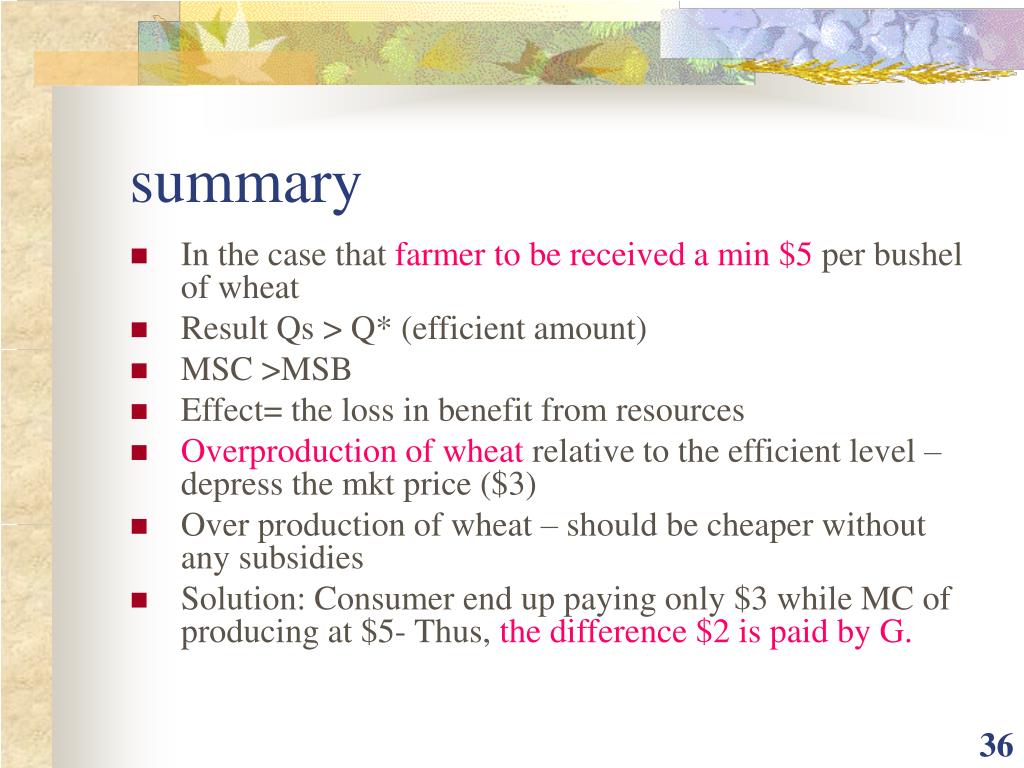 summary

- In the case that farmer to be received a min \$5 per bushel of wheat
- Result Qs > Q* (efficient amount)
- MSC >MSB
- Effect= the loss in benefit from resources
- Overproduction of wheat relative to the efficient level – depress the mkt price (\$3)
- Over production of wheat – should be cheaper without any subsidies
- Solution: Consumer end up paying only \$3 while MC of producing at \$5- Thus, the difference \$2 is paid by G.

36